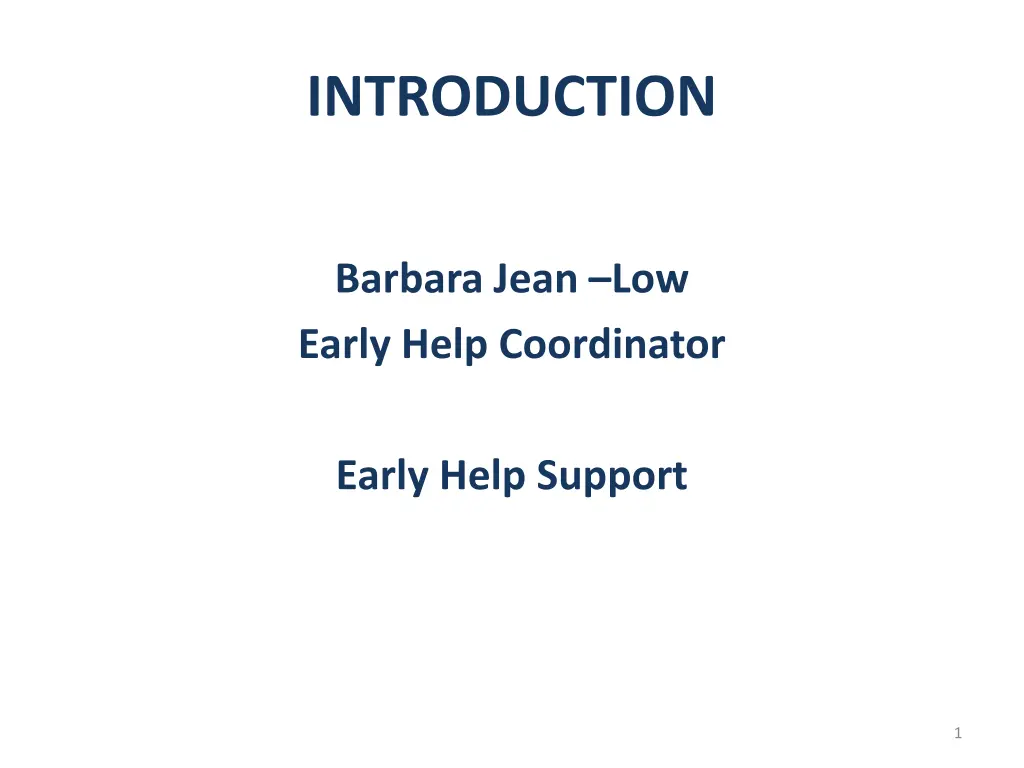 INTRODUCTION

Barbara Jean –Low
Early Help Coordinator

Early Help Support

1